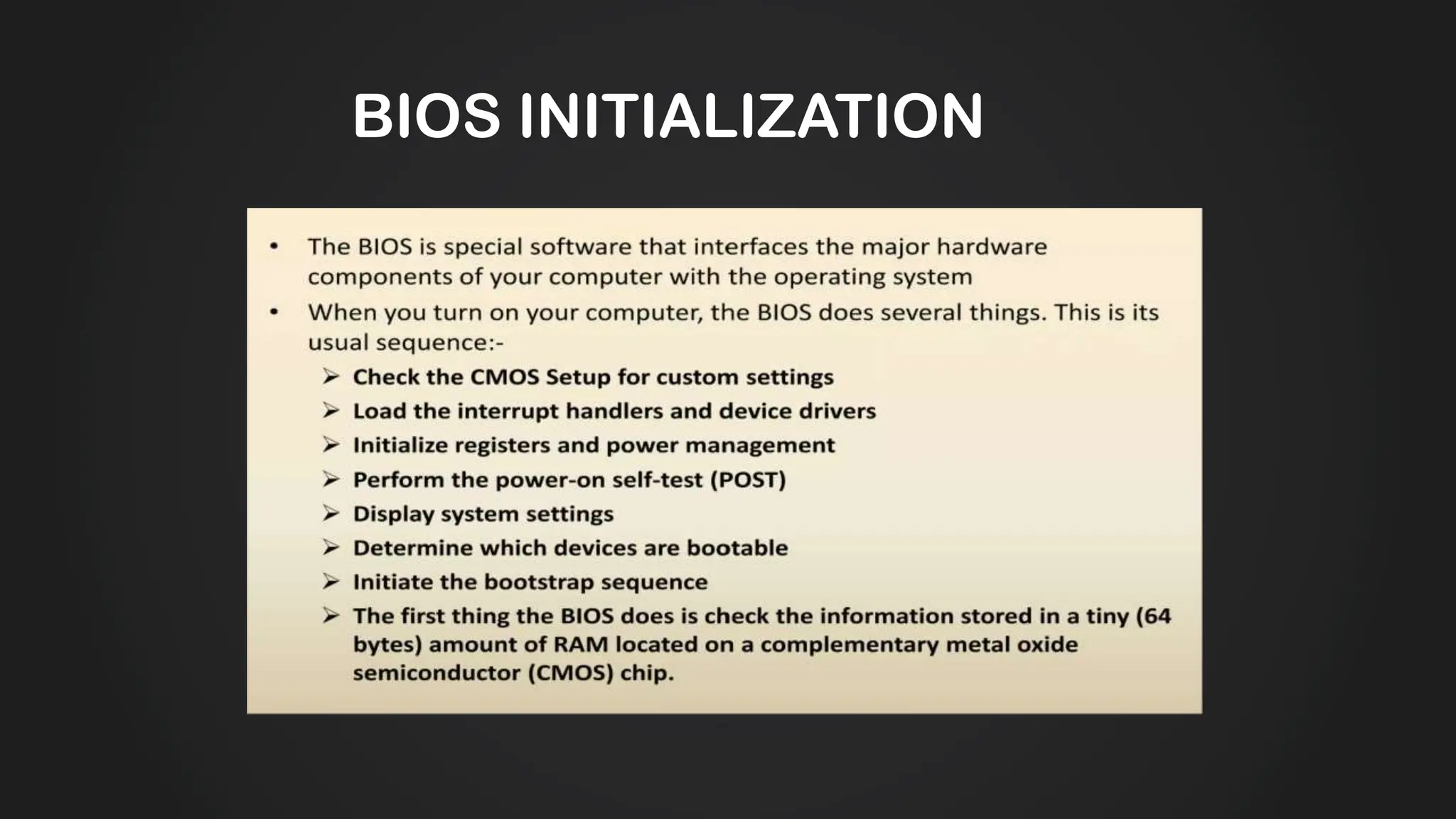 BIOS INITIALIZATION

• The BIOS is special software that interfaces the major hardware components of your computer with the operating system

• When you turn on your computer, the BIOS does several things. This is its usual sequence:-

➢ Check the CMOS Setup for custom settings

➢ Load the interrupt handlers and device drivers

➢ Initialize registers and power management

➢ Perform the power-on self-test (POST)

➢ Display system settings

➢ Determine which devices are bootable

➢ Initiate the bootstrap sequence

➢ The first thing the BIOS does is check the information stored in a tiny (64 bytes) amount of RAM located on a complementary metal oxide semiconductor (CMOS) chip.